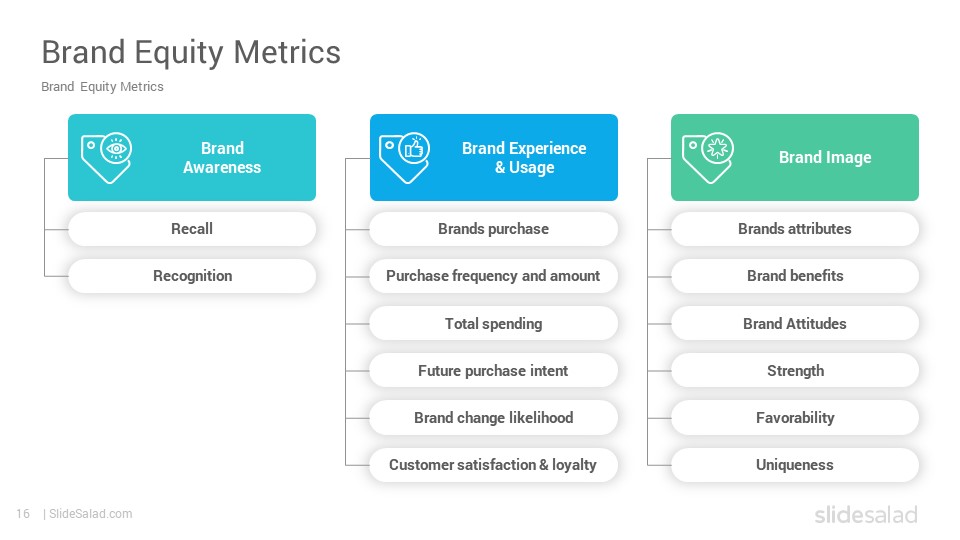 Brand Equity Metrics

Brand Equity Metrics

Brand Awareness

Recall

Recognition

Brand Experience & Usage

Brands purchase

Purchase frequency and amount

Total spending

Future purchase intent

Brand change likelihood

Customer satisfaction & loyalty

Brand Image

Brands attributes

Brand benefits

Brand Attitudes

Strength

Favorability

Uniqueness

16 | SlideSalad.com

slidesalad